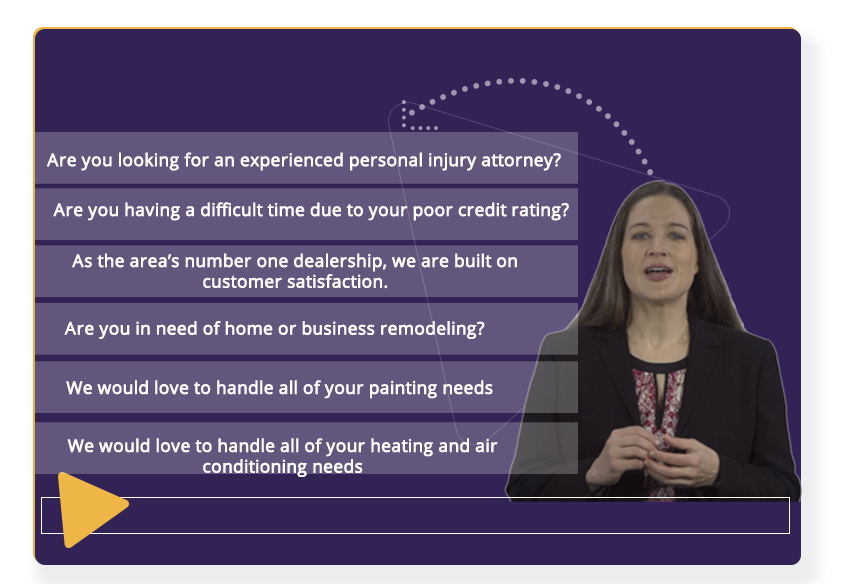 Are you looking for an experienced personal injury attorney?

Are you having a difficult time due to your poor credit rating?

As the area's number one dealership, we are built on customer satisfaction.

Are you in need of home or business remodeling?

We would love to handle all of your painting needs

We would love to handle all of your heating and air conditioning needs